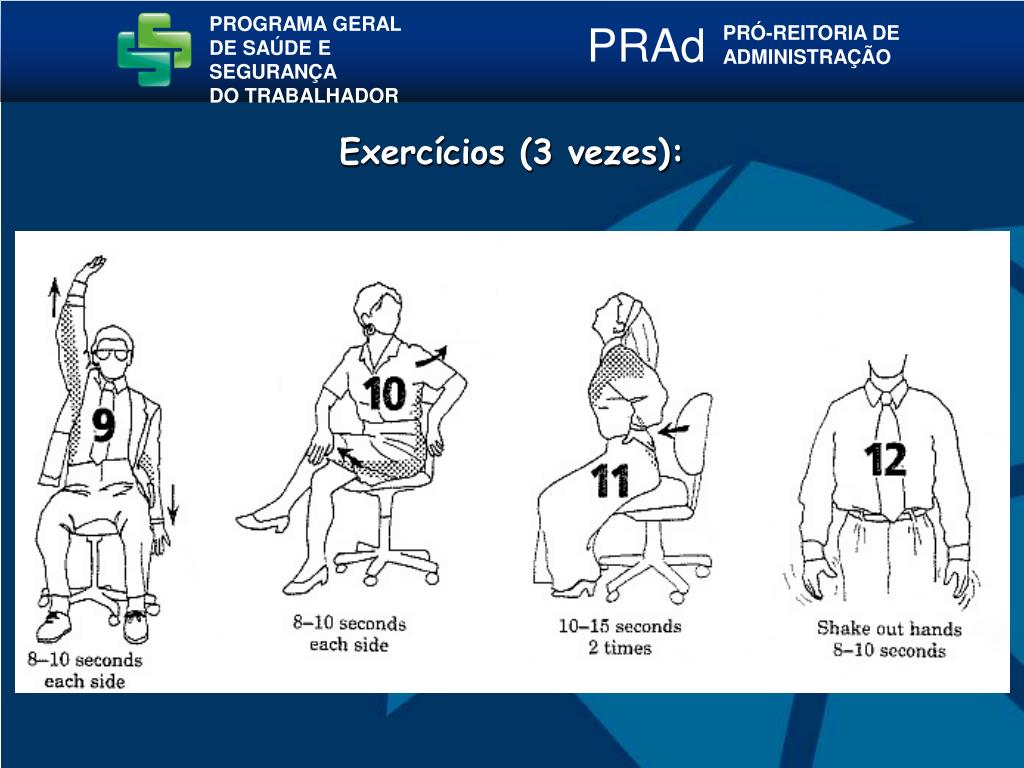 PROGRAMA GERAL DE SAÚDE E SEGURANÇA DO TRABALHADOR

PRAd PRÓ-REITORIA DE ADMINISTRAÇÃO

Exercícios (3 vezes):

9

8–10 seconds each side

10

8–10 seconds each side

11

10–15 seconds 2 times

12

Shake out hands 8–10 seconds